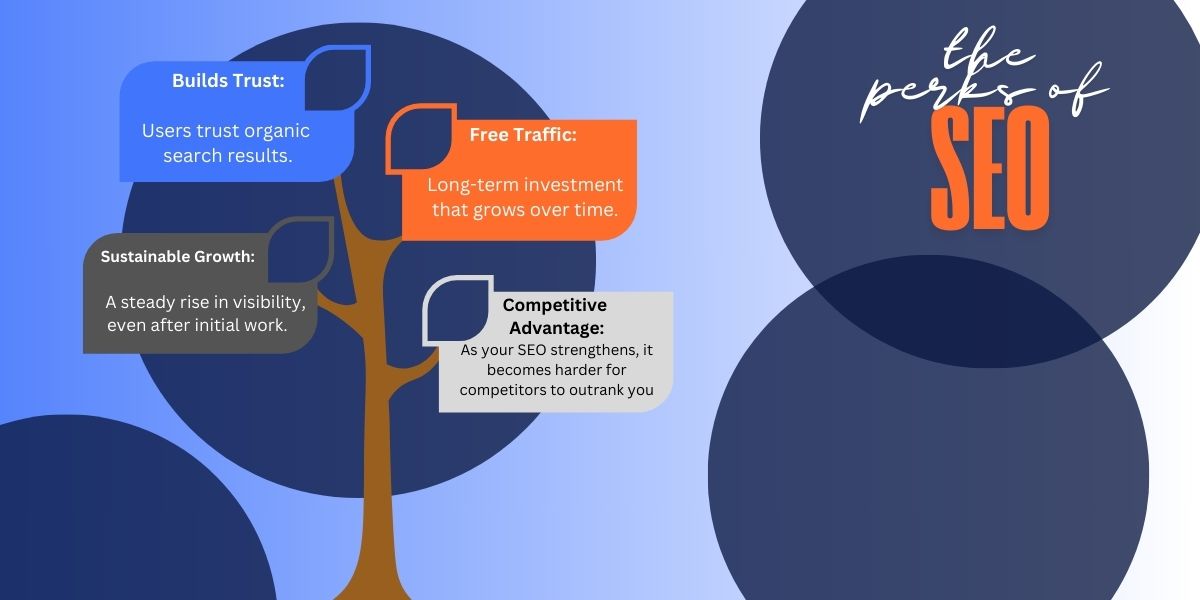 Builds Trust:

Users trust organic search results.

Free Traffic:

Long-term investment that grows over time.

Sustainable Growth:

A steady rise in visibility, even after initial work.

Competitive Advantage:

As your SEO strengthens, it becomes harder for competitors to outrank you

the perks of SEO